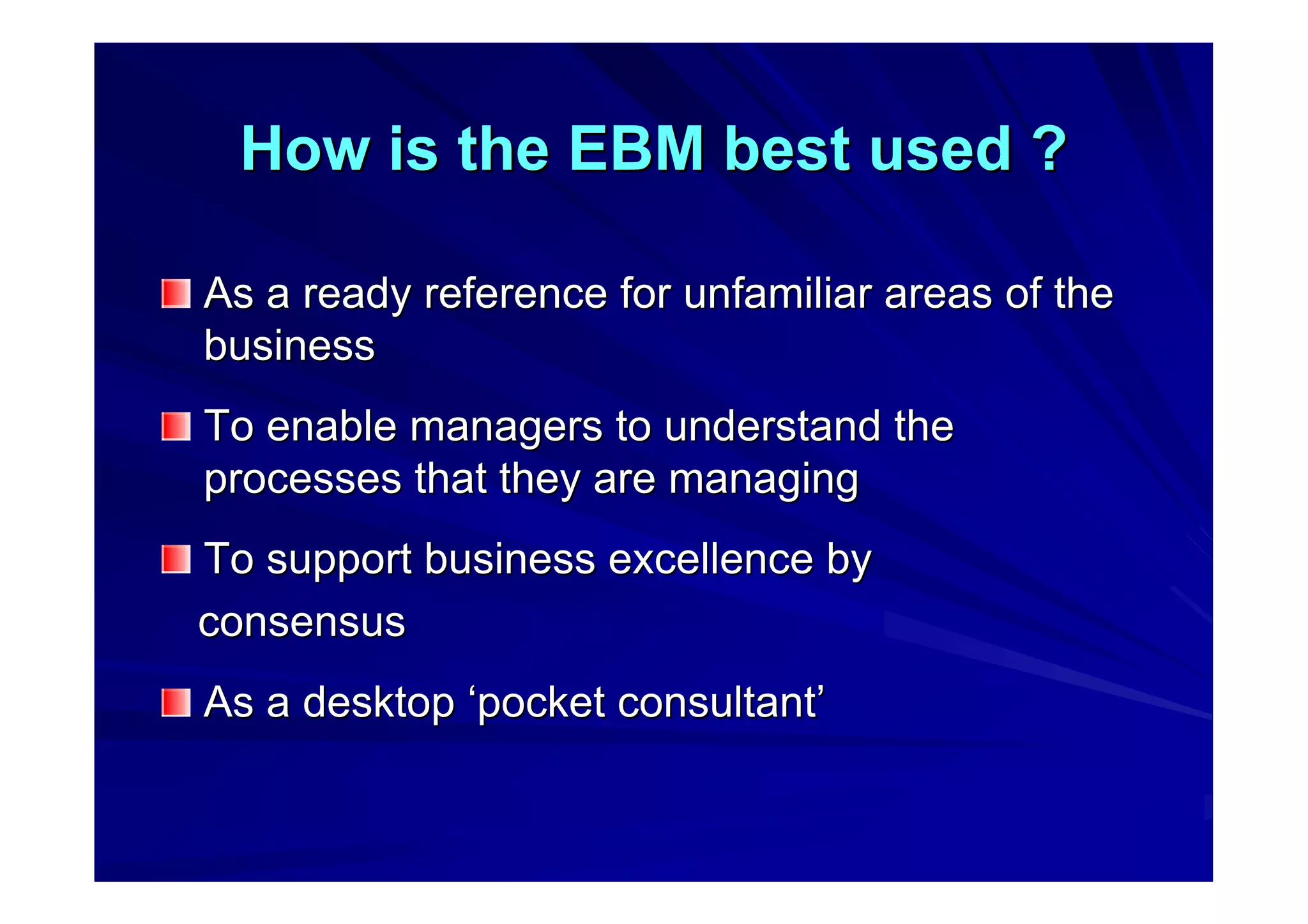 How is the EBM best used ?

As a ready reference for unfamiliar areas of the business

To enable managers to understand the processes that they are managing

To support business excellence by consensus

As a desktop ‘pocket consultant’